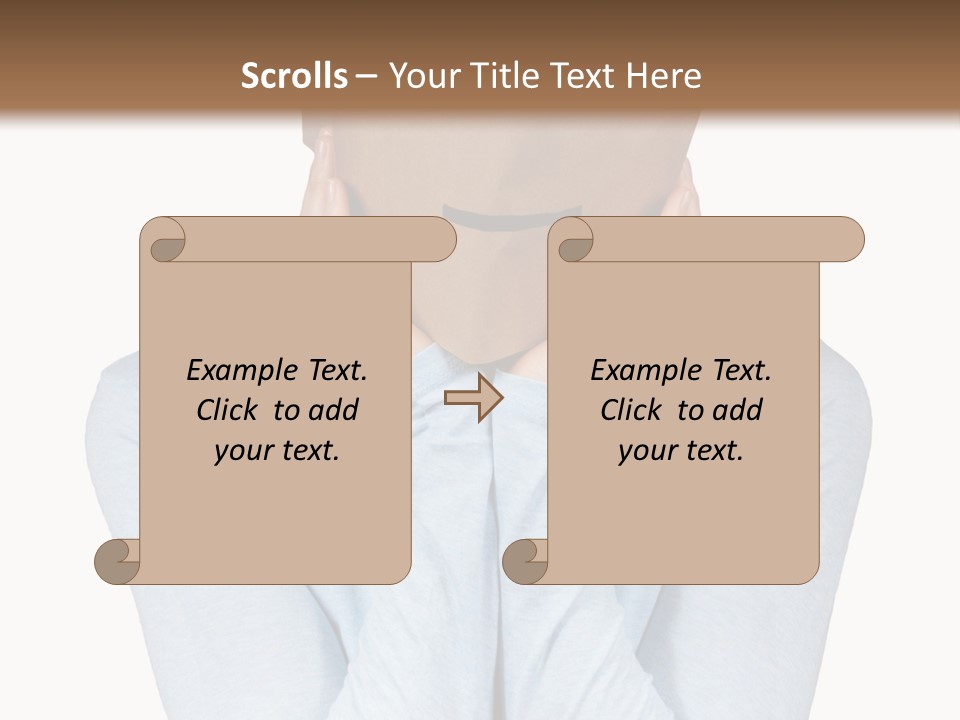 Scrolls – Your Title Text Here

Example Text. Click to add your text.

Example Text. Click to add your text.